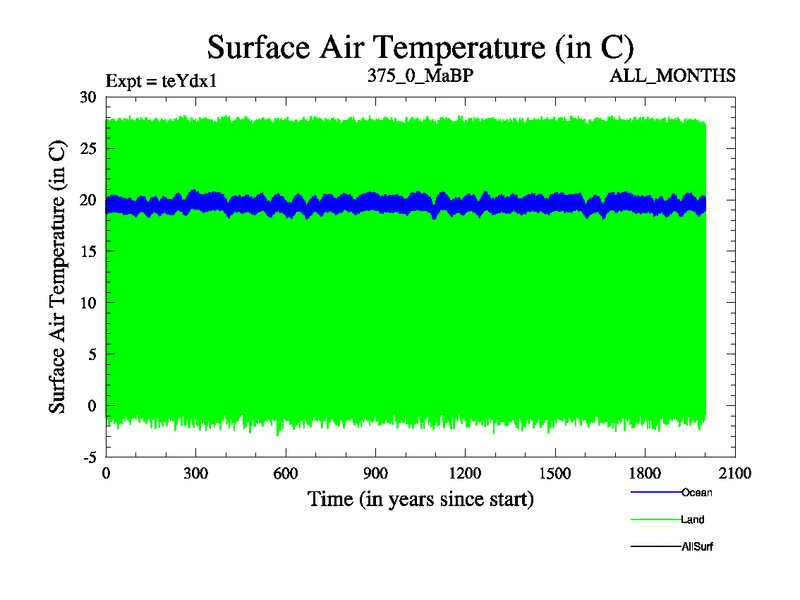 Surface Air Temperature (in C)

Expt = teYdx1

375_0_MaBP

ALL_MONTHS

Surface Air Temperature (in C)

30
25
20
15
10
5
0
-5

0
300
600
900
1200
1500
1800
2100

Time (in years since start)

Ocean
Land
AllSurf